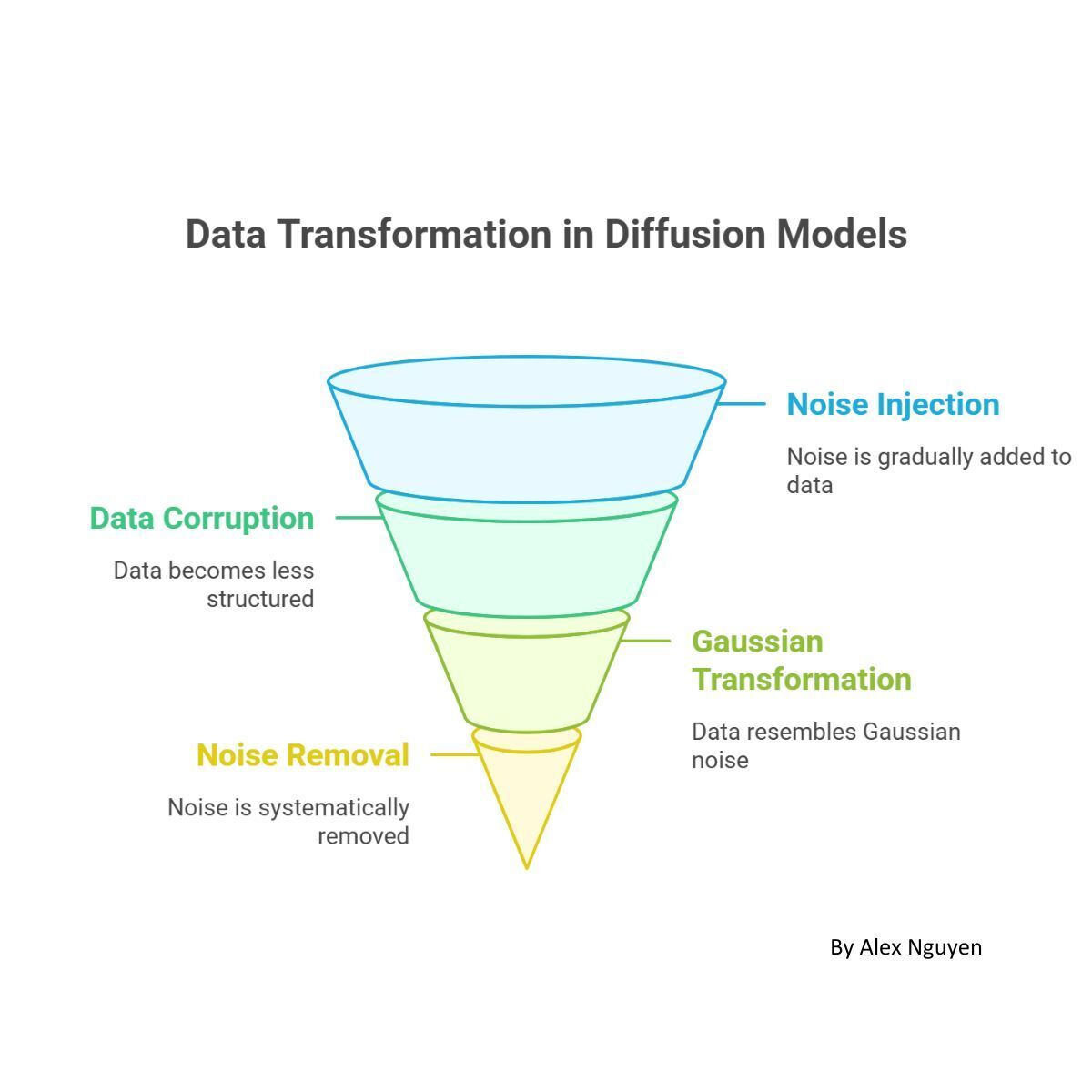 Data Transformation in Diffusion Models

Noise Injection

Noise is gradually added to data

Data Corruption

Data becomes less structured

Gaussian Transformation

Data resembles Gaussian noise

Noise Removal

Noise is systematically removed

By Alex Nguyen